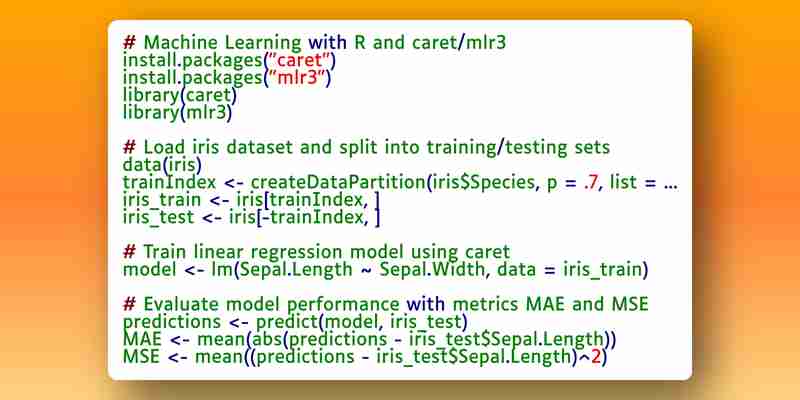 # Machine Learning with R and caret/mlr3
install.packages("caret")
install.packages("mlr3")
library(caret)
library(mlr3)

# Load iris dataset and split into training/testing sets
data(iris)
trainIndex <- createDataPartition(iris$Species, p = .7, list = ...
iris_train <- iris[trainIndex, ]
iris_test <- iris[-trainIndex, ]

# Train linear regression model using caret
model <- lm(Sepal.Length ~ Sepal.Width, data = iris_train)

# Evaluate model performance with metrics MAE and MSE
predictions <- predict(model, iris_test)
MAE <- mean(abs(predictions - iris_test$Sepal.Length))
MSE <- mean((predictions - iris_test$Sepal.Length)^2)